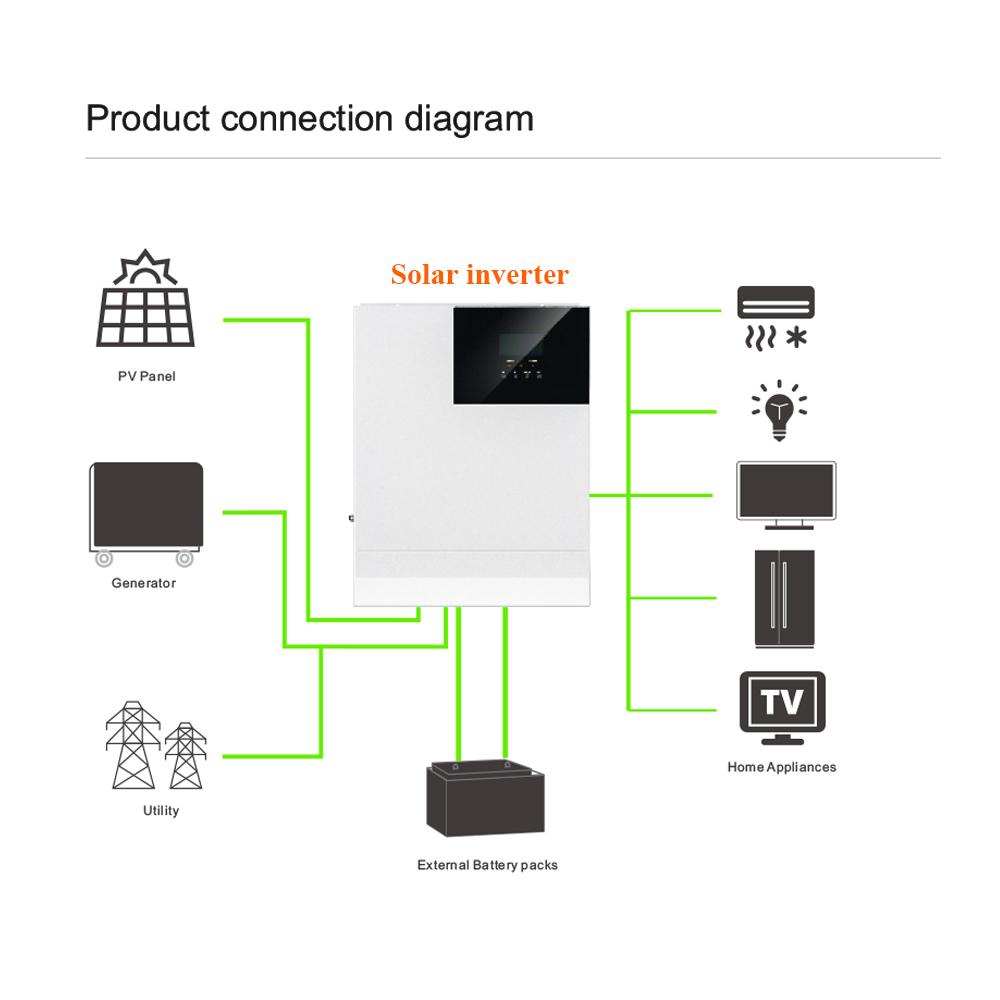 Product connection diagram

Solar inverter

PV Panel

Generator

Utility

External Battery packs

TV

Home Appliances